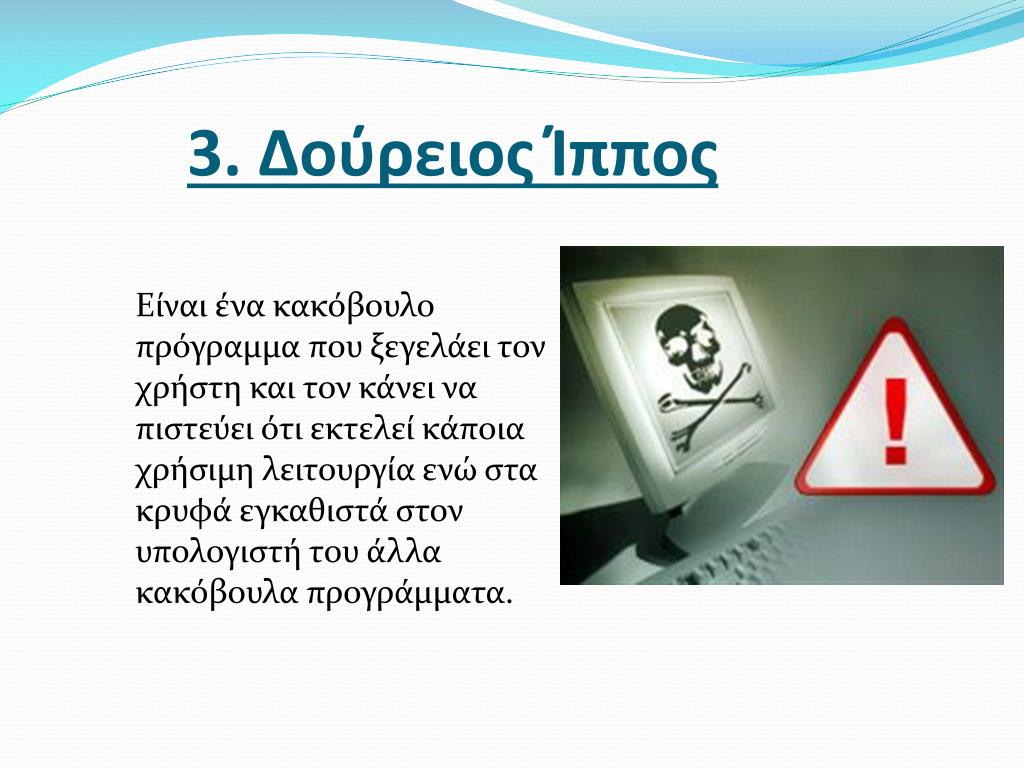 3. Δούρειος Ίππος

Είναι ένα κακόβουλο πρόγραμμα που ξεγελάει τον χρήστη και τον κάνει να πιστεύει ότι εκτελεί κάποια χρήσιμη λειτουργία ενώ στα κρυφά εγκαθιστά στον υπολογιστή του άλλα κακόβουλα προγράμματα.

!